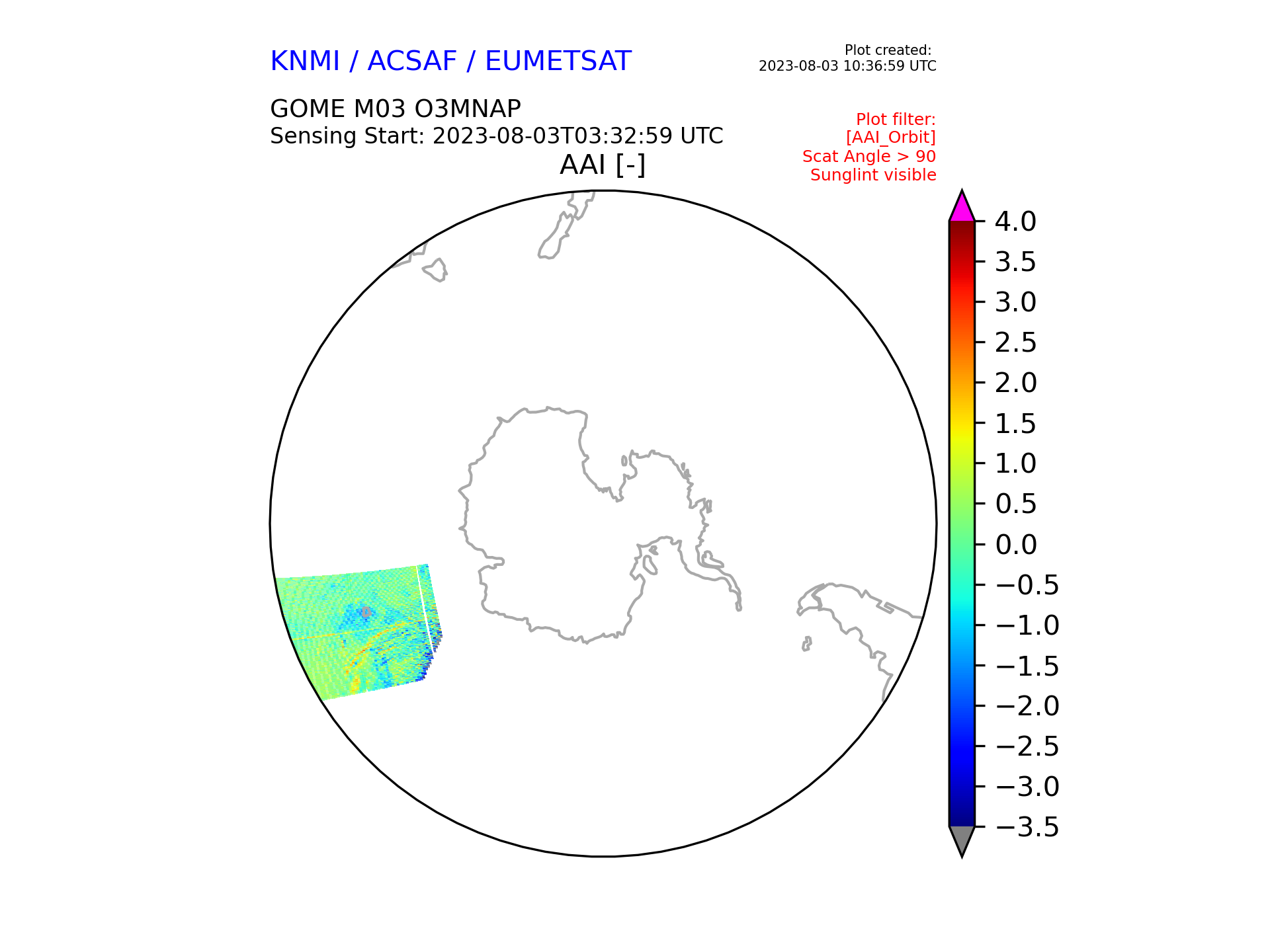 KNMI / ACSAF / EUMETSAT

Plot created:
2023-08-03 10:36:59 UTC

GOME M03 O3MNAP
Sensing Start: 2023-08-03T03:32:59 UTC

Plot filter:
[AAI_Orbit]
Scat Angle > 90
Sunglint visible

AAI [-]

4.0
3.5
3.0
2.5
2.0
1.5
1.0
0.5
0.0
−0.5
−1.0
−1.5
−2.0
−2.5
−3.0
−3.5